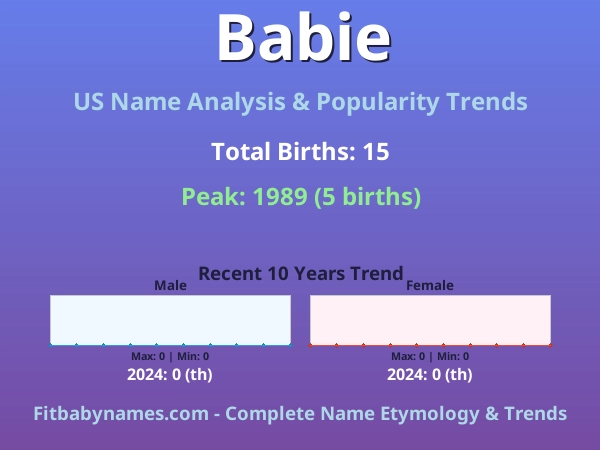 Babie

US Name Analysis & Popularity Trends

Total Births: 15

Peak: 1989 (5 births)

Recent 10 Years Trend

Male

Max: 0 | Min: 0

2024: 0 (th)

Female

Max: 0 | Min: 0

2024: 0 (th)

Fitbabynames.com - Complete Name Etymology & Trends